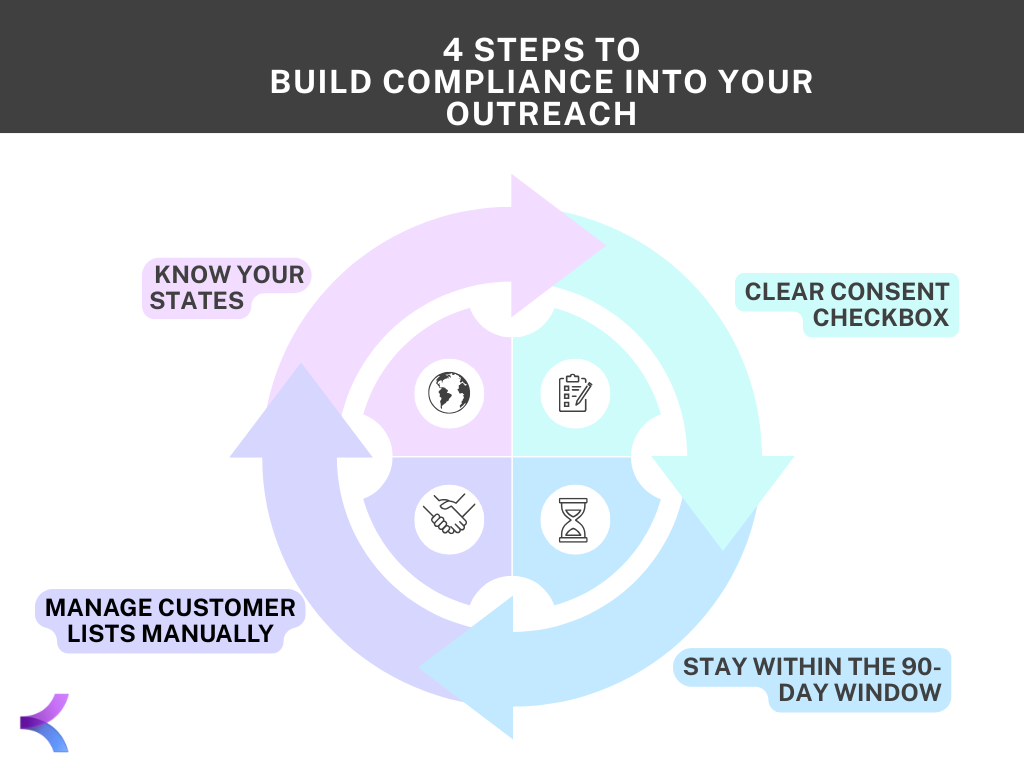 4 STEPS TO
BUILD COMPLIANCE INTO YOUR OUTREACH

KNOW YOUR STATES

CLEAR CONSENT CHECKBOX

STAY WITHIN THE 90-DAY WINDOW

MANAGE CUSTOMER LISTS MANUALLY